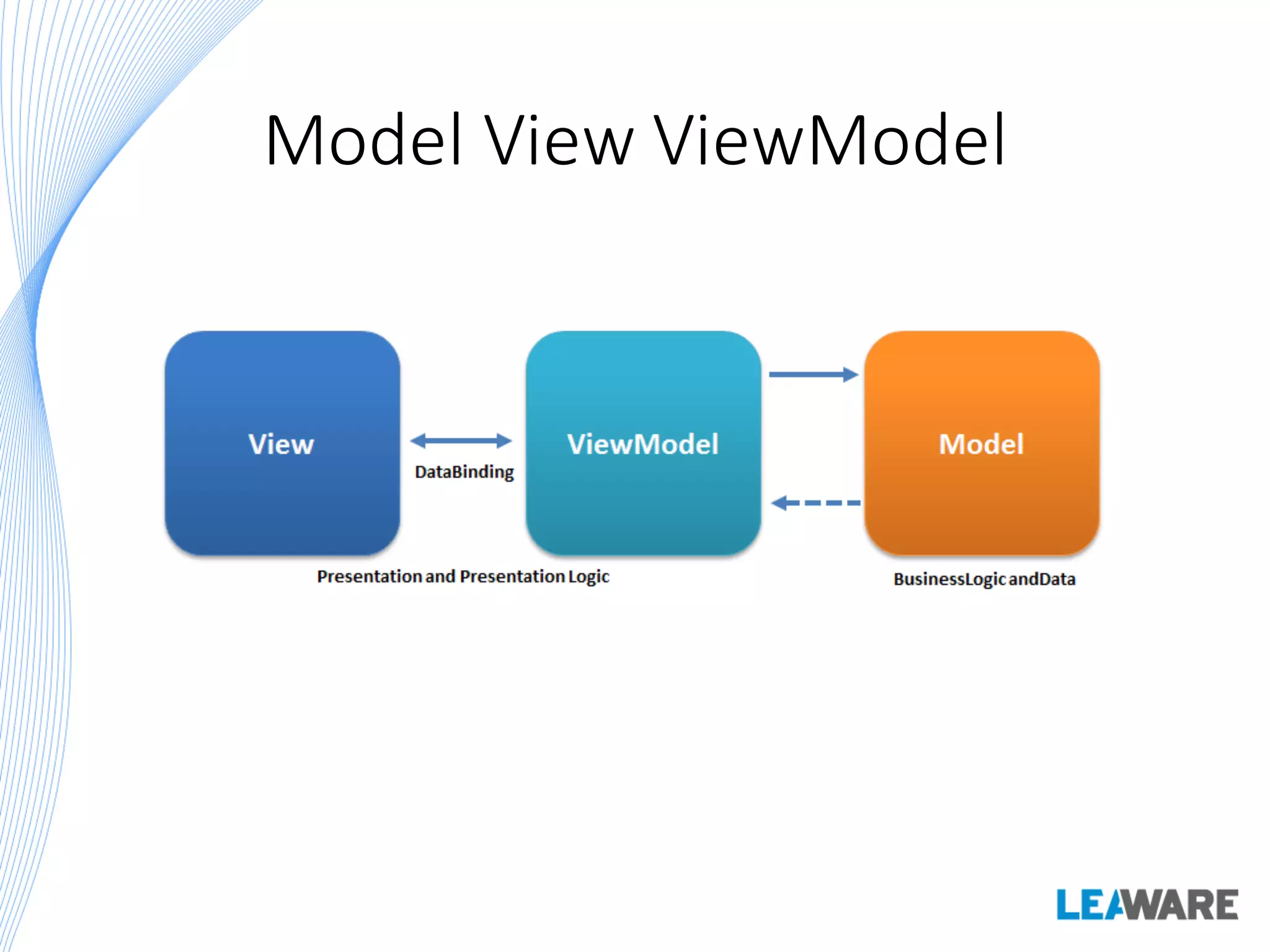 Model View ViewModel

View

DataBinding

ViewModel

Model

Presentation and Presentation Logic

BusinessLogic andData

LEAWARE